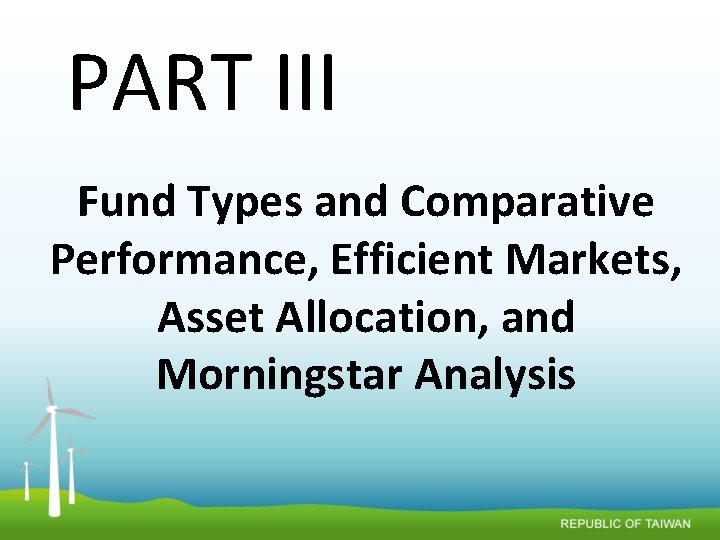 PART III

Fund Types and Comparative Performance, Efficient Markets, Asset Allocation, and Morningstar Analysis

REPUBLIC OF TAIWAN